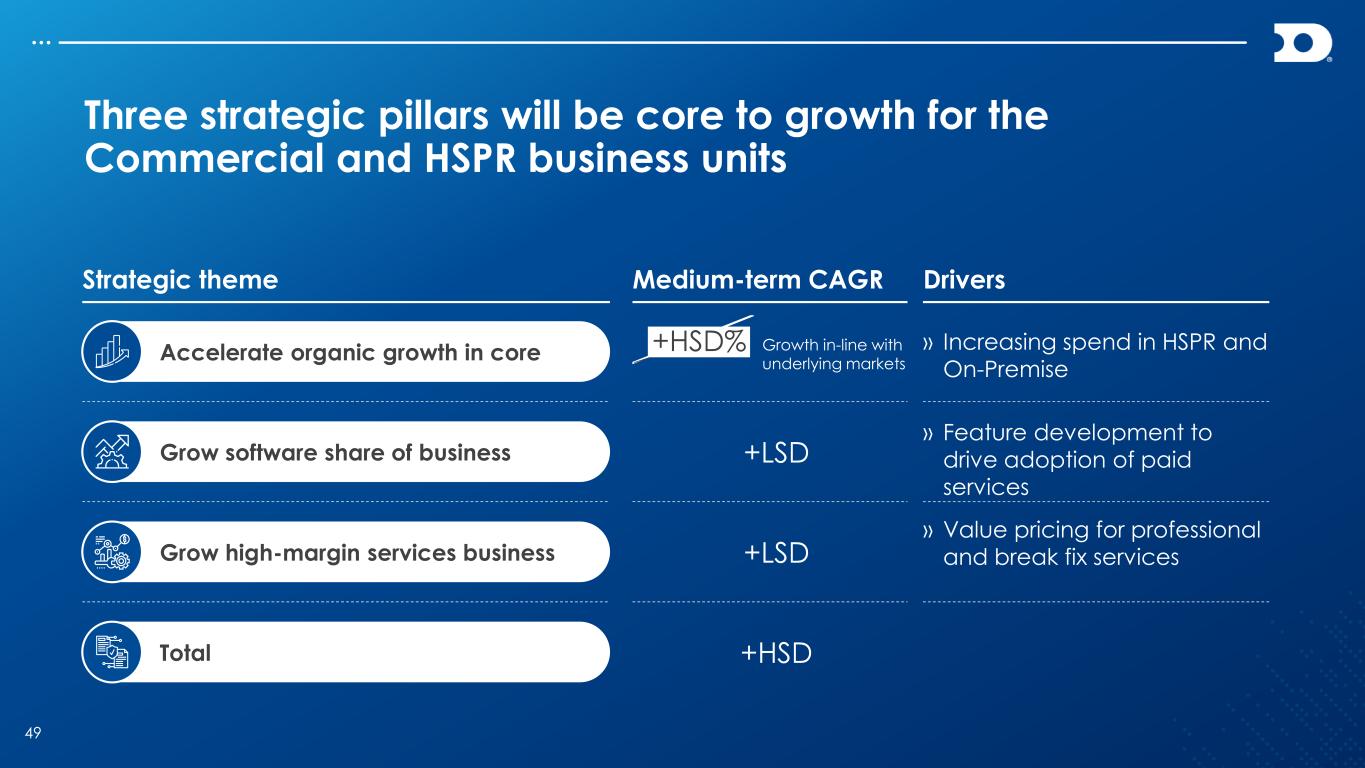 Three strategic pillars will be core to growth for the Commercial and HSPR business units

| Strategic theme | Medium-term CAGR | Drivers |
|---|---|---|
| Accelerate organic growth in core | +HSD% Growth in-line with underlying markets | » Increasing spend in HSPR and On-Premise |
| Grow software share of business | +LSD | » Feature development to drive adoption of paid services |
| Grow high-margin services business | +LSD | » Value pricing for professional and break fix services |
| Total | +HSD | |

49